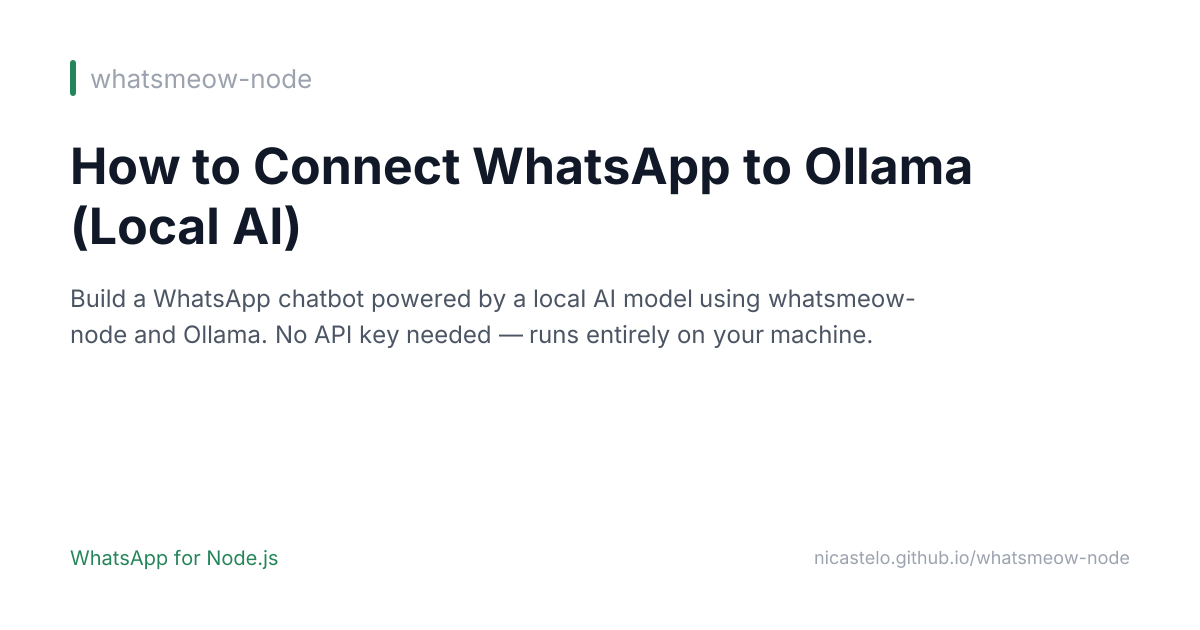 whatsmeow-node

How to Connect WhatsApp to Ollama (Local AI)

Build a WhatsApp chatbot powered by a local AI model using whatsmeow-node and Ollama. No API key needed — runs entirely on your machine.

WhatsApp for Node.js

nicastelo.github.io/whatsmeow-node